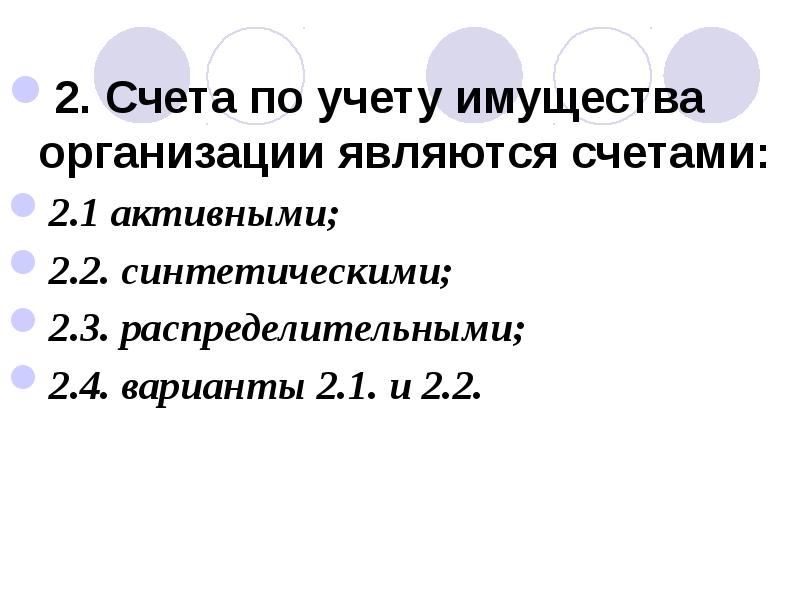 2. Счета по учету имущества организации являются счетами:

2.1 активными;

2.2. синтетическими;

2.3. распределительными;

2.4. варианты 2.1. и 2.2.